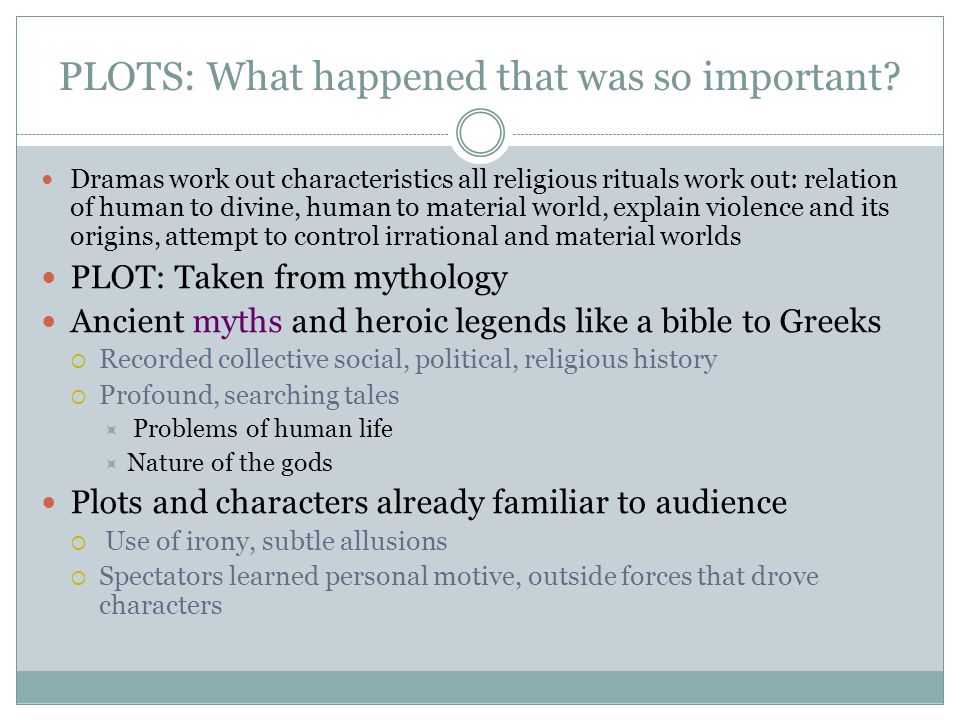 PLOTS: What happened that was so important?

Dramas work out characteristics all religious rituals work out: relation of human to divine, human to material world, explain violence and its origins, attempt to control irrational and material worlds

PLOT: Taken from mythology

Ancient myths and heroic legends like a bible to Greeks

Recorded collective social, political, religious history

Profound, searching tales

Problems of human life

Nature of the gods

Plots and characters already familiar to audience

Use of irony, subtle allusions

Spectators learned personal motive, outside forces that drove characters